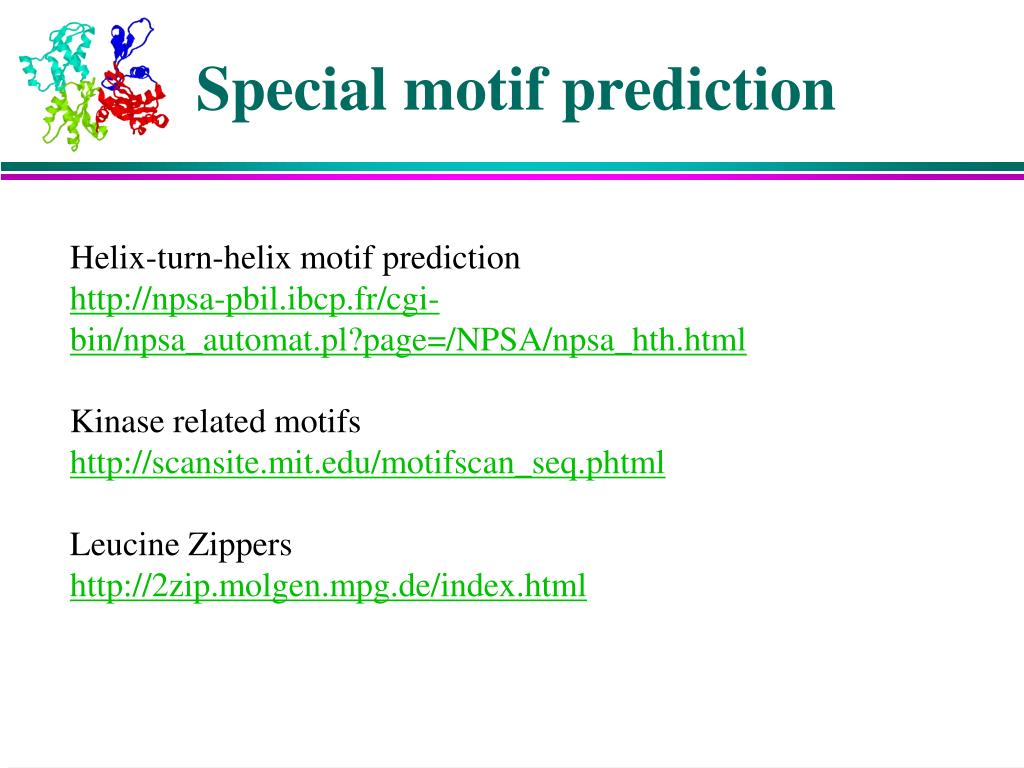 Special motif prediction

Helix-turn-helix motif prediction
http://npsa-pbil.ibcp.fr/cgi-bin/npsa_automat.pl?page=/NPSA/npsa_hth.html

Kinase related motifs
http://scansite.mit.edu/motifscan_seq.phtml

Leucine Zippers
http://2zip.molgen.mpg.de/index.html